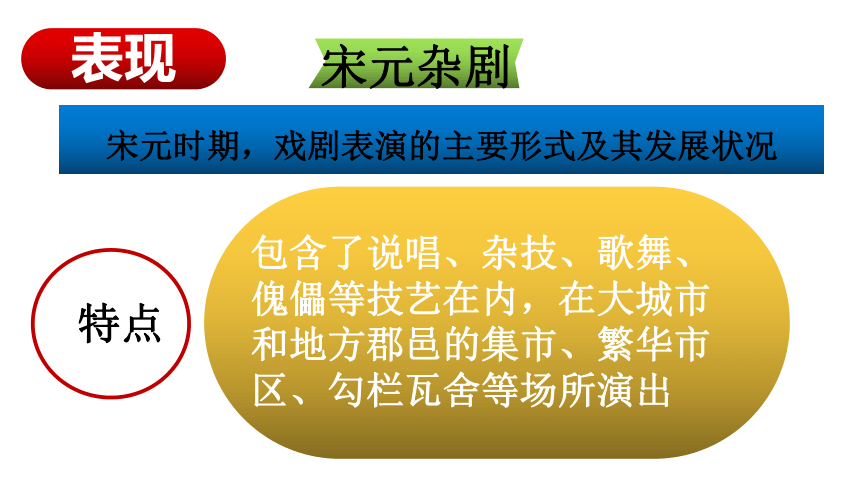 表现

宋元杂剧

宋元时期，戏剧表演的主要形式及其发展状况

特点

包含了说唱、杂技、歌舞、傀儡等技艺在内，在大城市和地方郡邑的集市、繁华市区、勾栏瓦舍等场所演出